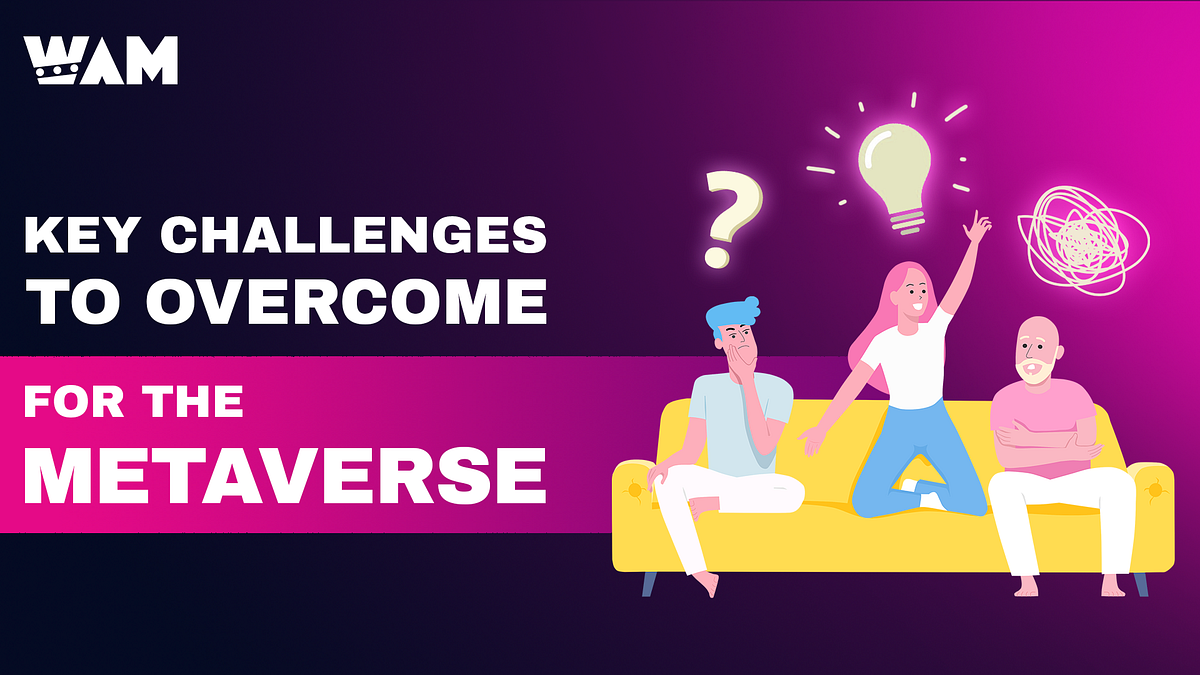 WAM

KEY CHALLENGES TO OVERCOME

FOR THE METAVERSE

?